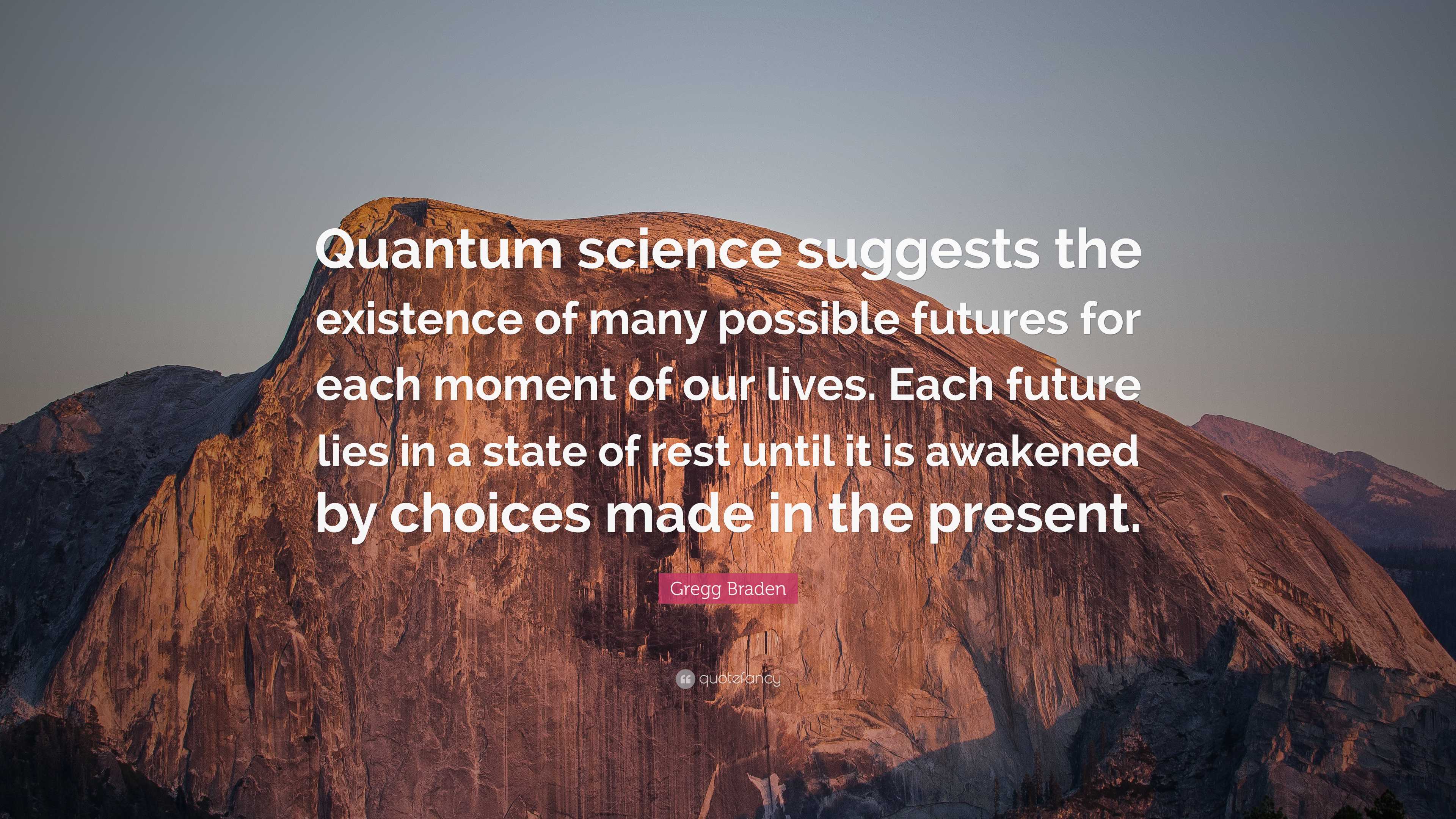 Quantum science suggests the existence of many possible futures for each moment of our lives. Each future lies in a state of rest until it is awakened by choices made in the present.

Gregg Braden

quotefancy